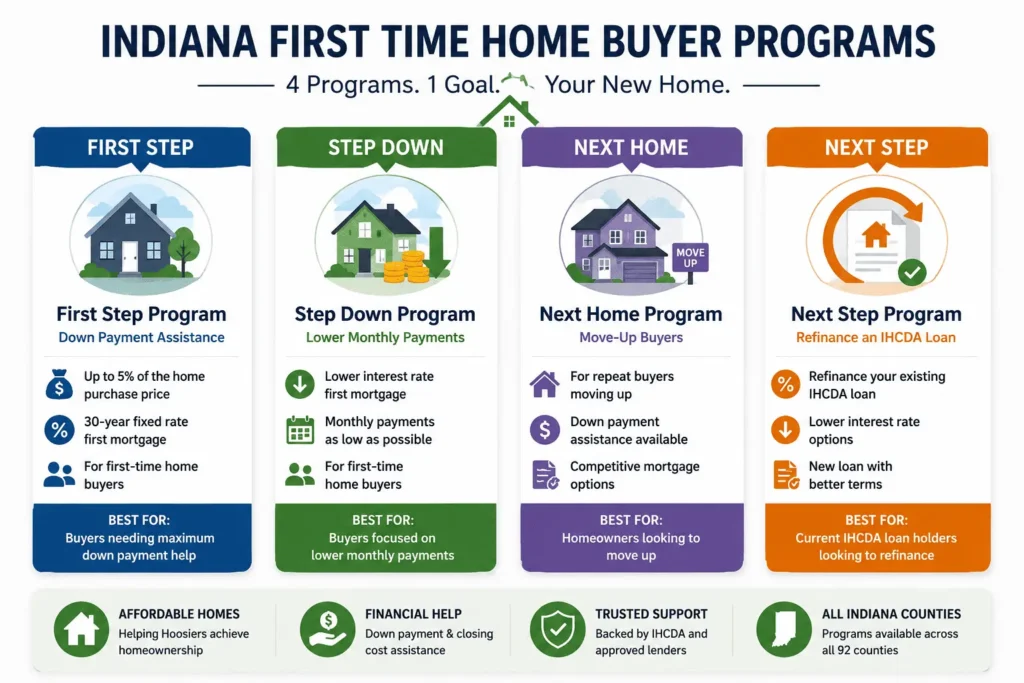 INDIANA FIRST TIME HOME BUYER PROGRAMS

4 Programs. 1 Goal. Your New Home.

FIRST STEP

First Step Program
Down Payment Assistance

Up to 5% of the home purchase price

30-year fixed rate first mortgage

For first-time home buyers

BEST FOR:
Buyers needing maximum down payment help

STEP DOWN

Step Down Program
Lower Monthly Payments

Lower interest rate first mortgage

Monthly payments as low as possible

For first-time home buyers

BEST FOR:
Buyers focused on lower monthly payments

NEXT HOME

MOVE UP

Next Home Program
Move-Up Buyers

For repeat buyers moving up

Down payment assistance available

Competitive mortgage options

BEST FOR:
Homeowners looking to move up

NEXT STEP

Next Step Program
Refinance an IHCDA Loan

Refinance your existing IHCDA loan

Lower interest rate options

New loan with better terms

BEST FOR:
Current IHCDA loan holders looking to refinance

AFFORDABLE HOMES
Helping Hoosiers achieve homeownership

FINANCIAL HELP
Down payment & closing cost assistance

TRUSTED SUPPORT
Backed by IHCDA and approved lenders

ALL INDIANA COUNTIES
Programs available across all 92 counties